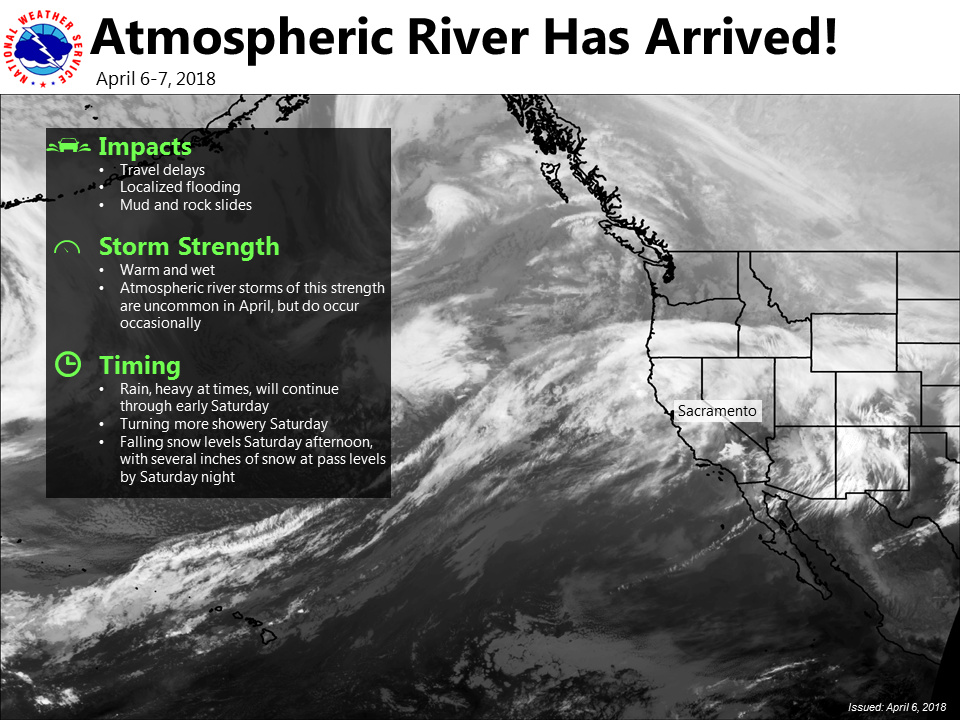 NATIONAL WEATHER SERVICE

Atmospheric River Has Arrived!
April 6-7, 2018

Impacts
• Travel delays
• Localized flooding
• Mud and rock slides

Storm Strength
• Warm and wet
• Atmospheric river storms of this strength are uncommon in April, but do occur occasionally

Timing
• Rain, heavy at times, will continue through early Saturday
• Turning more showery Saturday
• Falling snow levels Saturday afternoon, with several inches of snow at pass levels by Saturday night

Sacramento

Issued: April 6, 2018